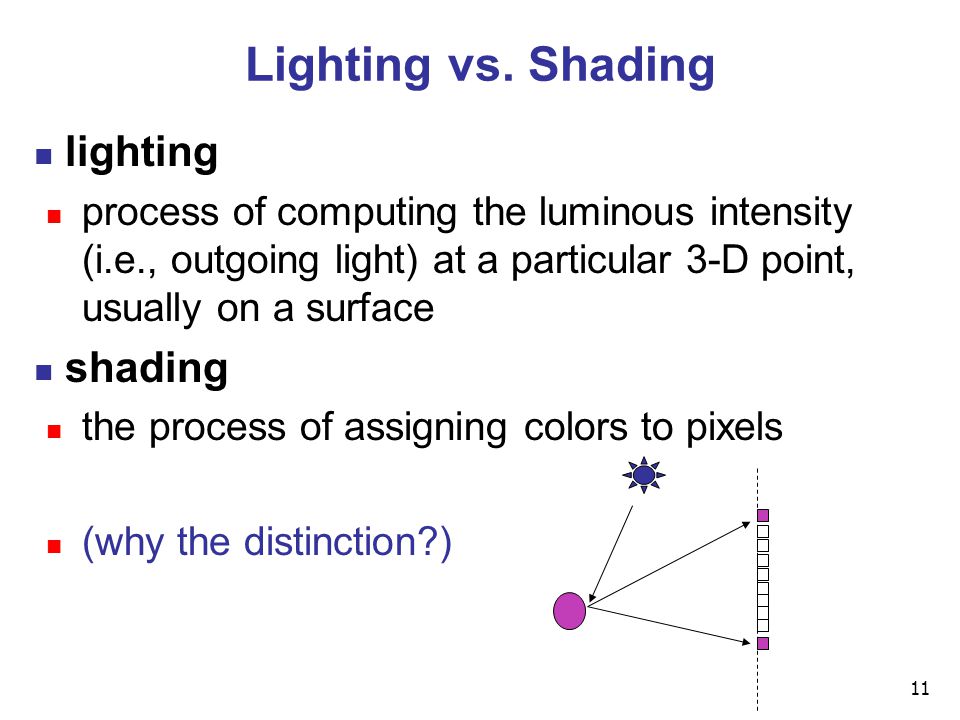 Lighting vs. Shading

lighting

process of computing the luminous intensity (i.e., outgoing light) at a particular 3-D point, usually on a surface

shading

the process of assigning colors to pixels

(why the distinction?)

11